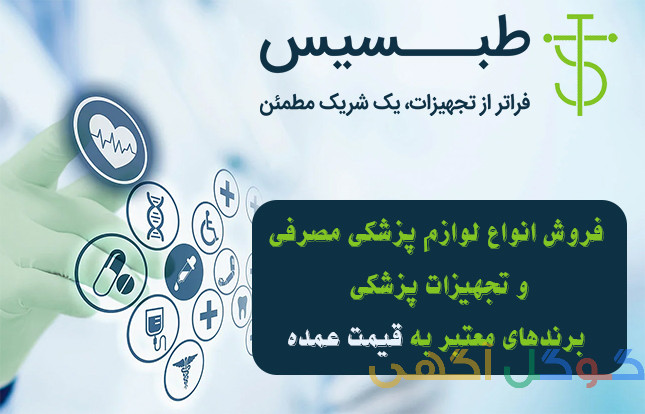 طبسیس
فراتر از تجهیزات، یک شریک مطمئن

فروش انواع لوازم پزشکی مصرفی
و تجهیزات پزشکی
برندهای معتبر به قیمت عمده

گوگل اگهی